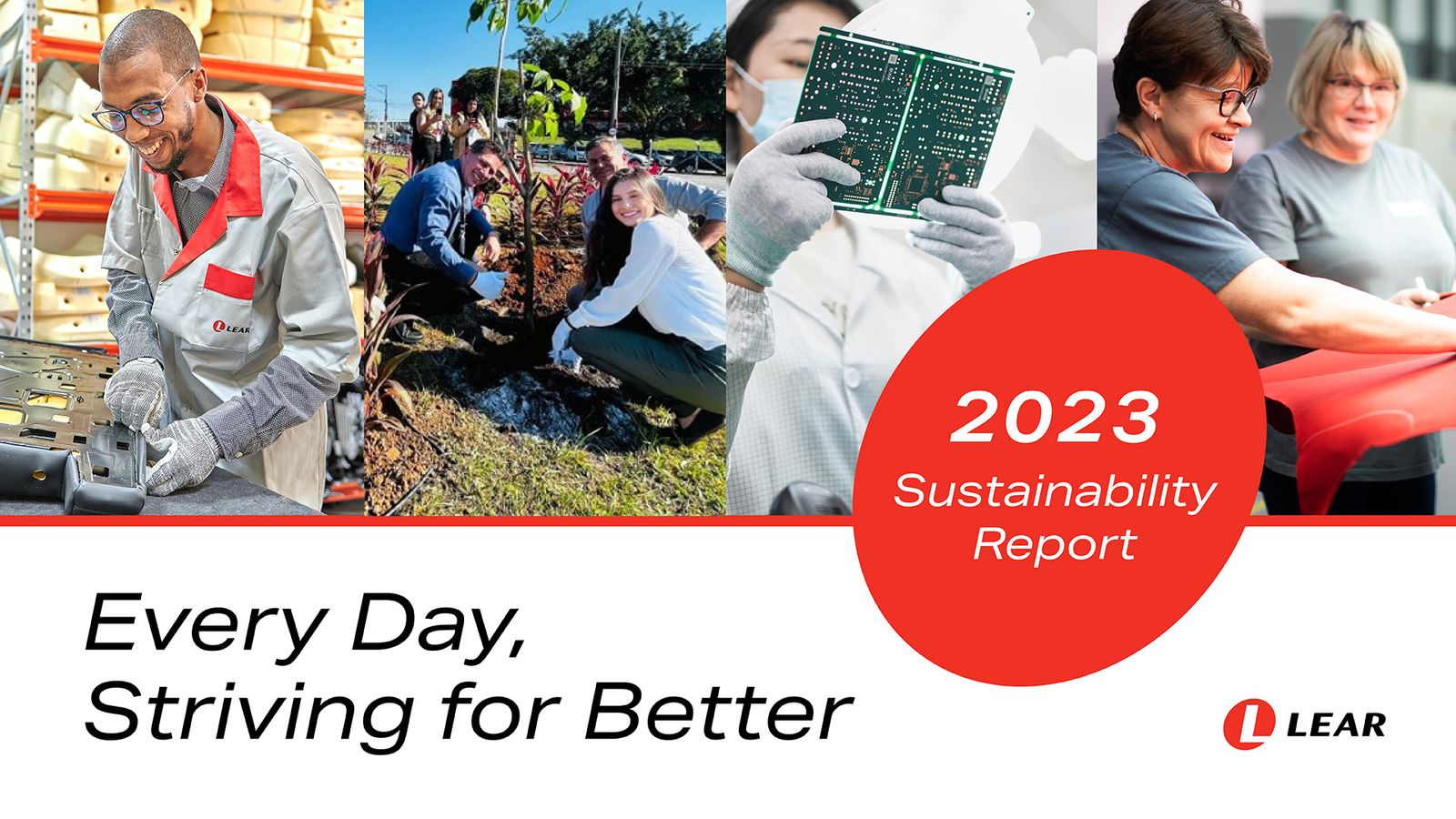 LEAR

2023
Sustainability Report

Every Day,
Striving for Better

LEAR